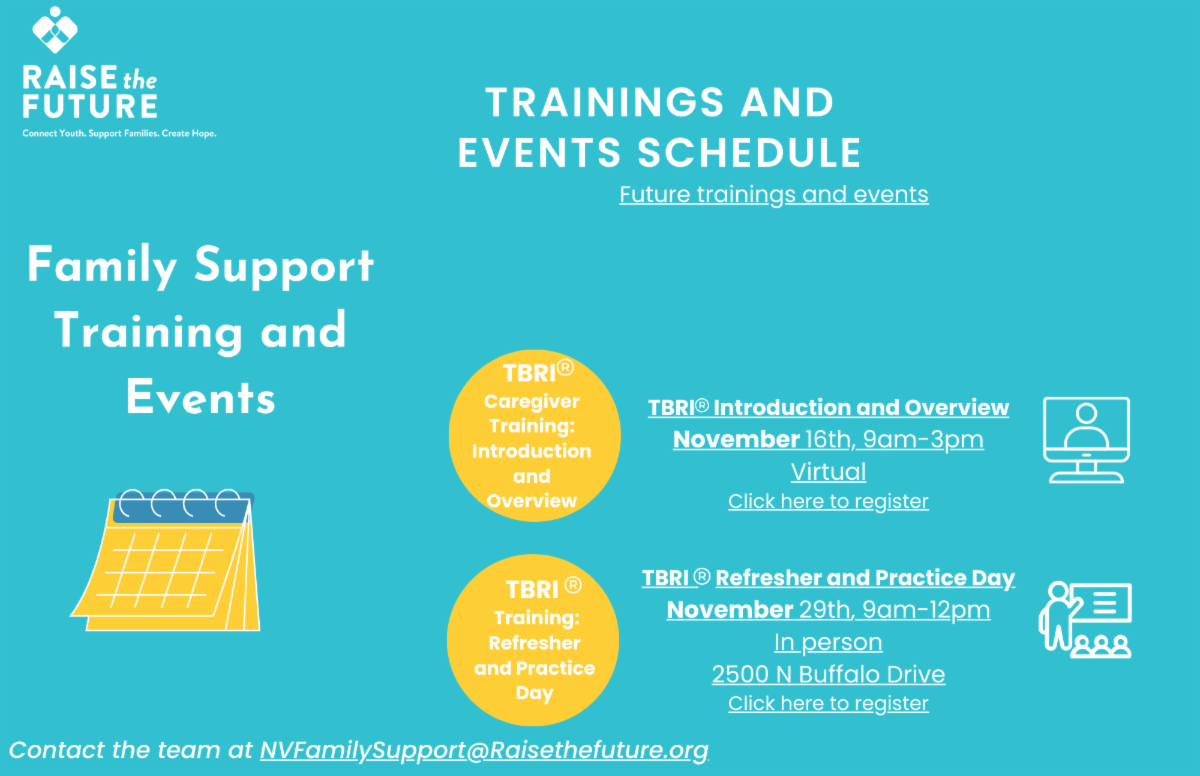 RAISE the FUTURE
Connect Youth. Support Families. Create Hope.

TRAININGS AND EVENTS SCHEDULE

Future trainings and events

Family Support Training and Events

TBRI® Caregiver Training: Introduction and Overview

TBRI® Introduction and Overview
November 16th, 9am-3pm
Virtual
Click here to register

TBRI ® Training: Refresher and Practice Day

TBRI ® Refresher and Practice Day
November 29th, 9am-12pm
In person
2500 N Buffalo Drive
Click here to register

Contact the team at NVFamilySupport@Raisethefuture.org